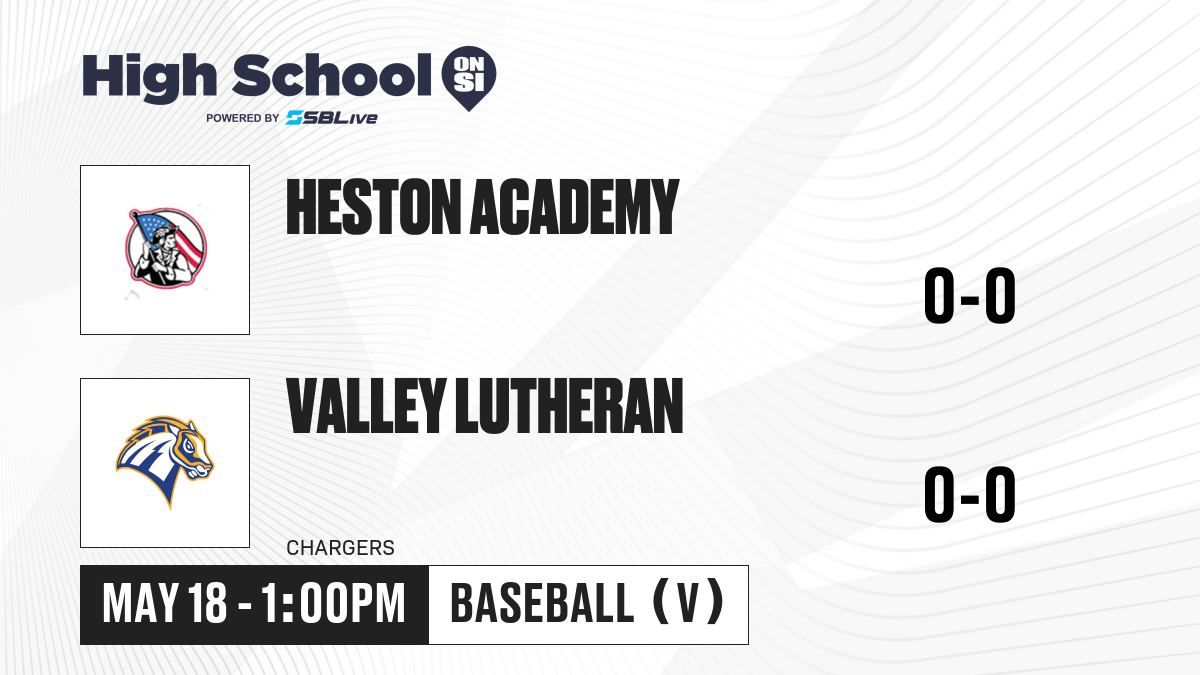 High School ON SI
POWERED BY SBLive

HESTON ACADEMY

0-0

VALLEY LUTHERAN

0-0

CHARGERS

MAY 18 - 1:00PM

BASEBALL (V)